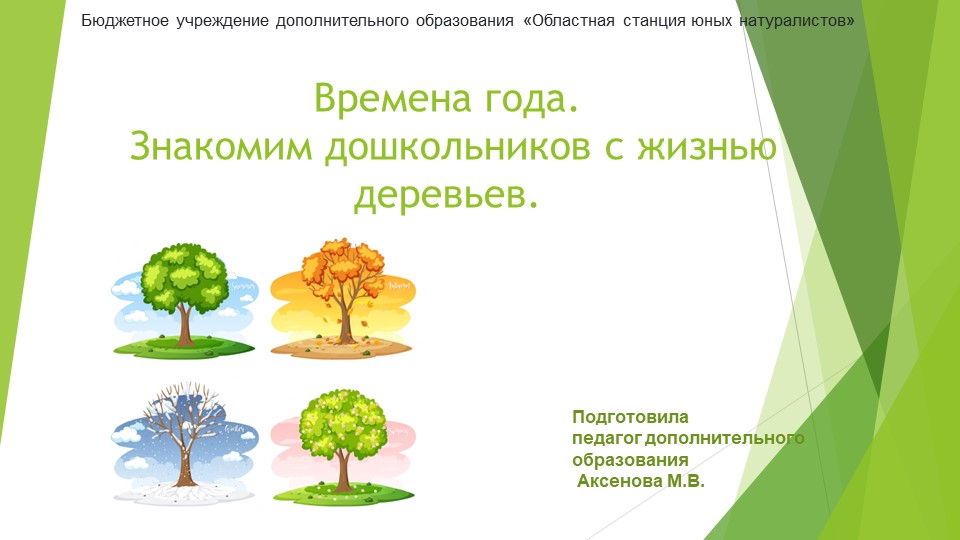 Бюджетное учреждение дополнительного образования «Областная станция юных натуралистов»

Времена года.
Знакомим дошкольников с жизнью деревьев.

Подготовила
педагог дополнительного образования
Аксенова М.В.